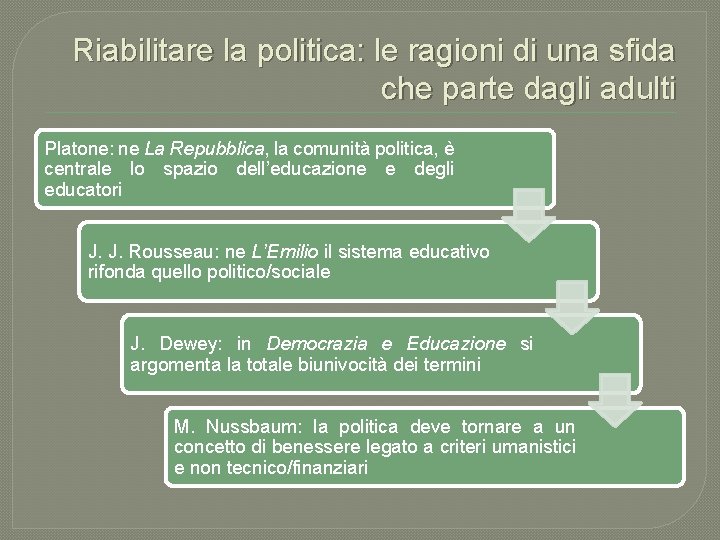 Riabilitare la politica: le ragioni di una sfida che parte dagli adulti

Platone: ne La Repubblica, la comunità politica, è centrale lo spazio dell'educazione e degli educatori

J. J. Rousseau: ne L'Emilio il sistema educativo rifonda quello politico/sociale

J. Dewey: in Democrazia e Educazione si argomenta la totale biunivocità dei termini

M. Nussbaum: la politica deve tornare a un concetto di benessere legato a criteri umanistici e non tecnico/finanziari